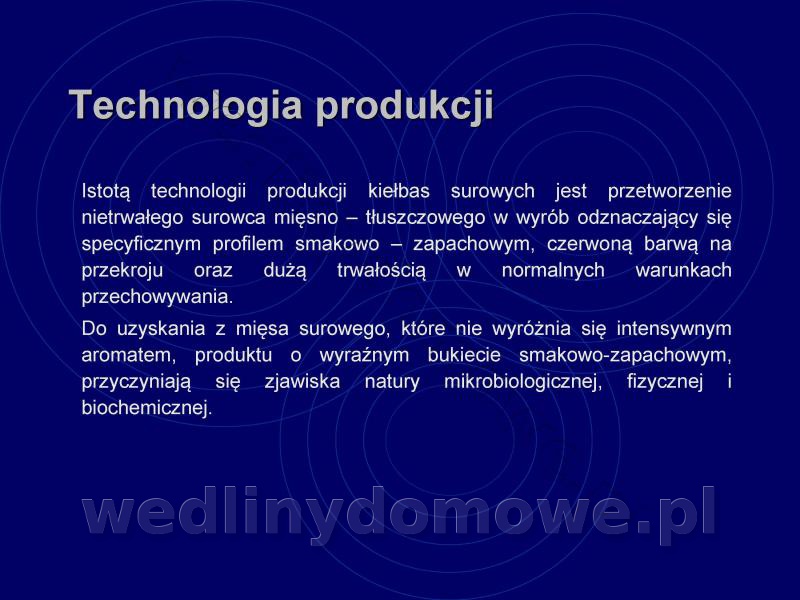 Technologia produkcji

Istotą technologii produkcji kiełbas surowych jest przetworzenie nietrwałego surowca mięsno – tłuszczowego w wyrób odznaczający się specyficznym profilem smakowo – zapachowym, czerwoną barwą na przekroju oraz dużą trwałością w normalnych warunkach przechowywania.

Do uzyskania z mięsa surowego, które nie wyróżnia się intensywnym aromatem, produktu o wyraźnym bukiecie smakowo-zapachowym, przyczyniają się zjawiska natury mikrobiologicznej, fizycznej i biochemicznej.

wedlinydomowe.pl